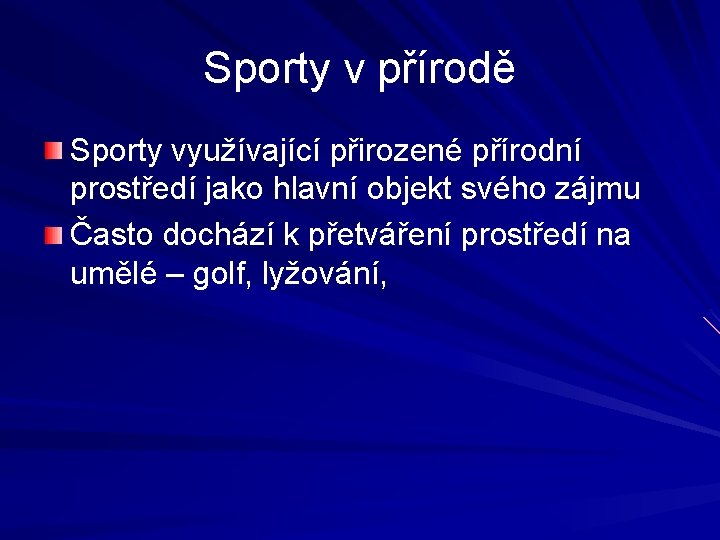 Sporty v přírodě

Sporty využívající přirozené přírodní prostředí jako hlavní objekt svého zájmu

Často dochází k přetváření prostředí na umělé – golf, lyžování,